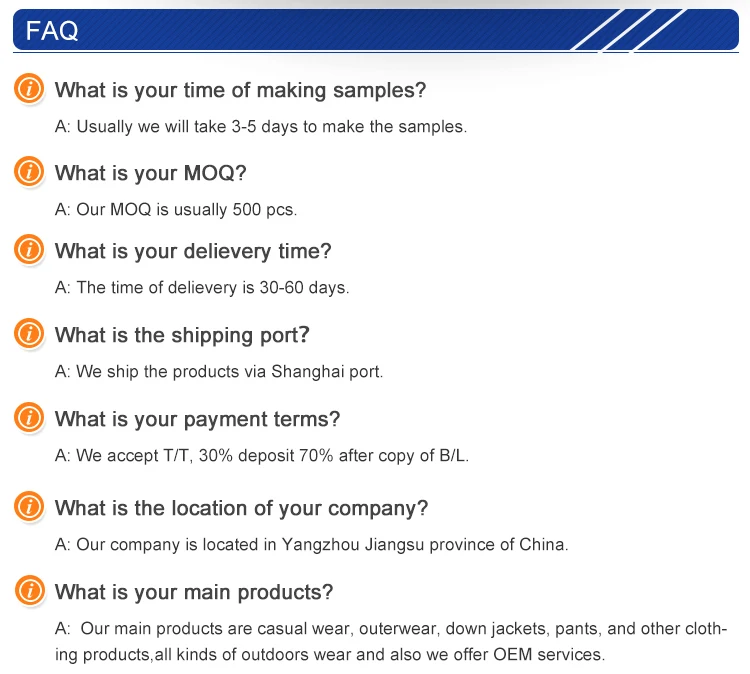 FAQ

What is your time of making samples?

A: Usually we will take 3-5 days to make the samples.

What is your MOQ?

A: Our MOQ is usually 500 pcs.

What is your delievery time?

A: The time of delievery is 30-60 days.

What is the shipping port?

A: We ship the products via Shanghai port.

What is your payment terms?

A: We accept T/T, 30% deposit 70% after copy of B/L.

What is the location of your company?

A: Our company is located in Yangzhou Jiangsu province of China.

What is your main products?

A: Our main products are casual wear, outerwear, down jackets, pants, and other clothing products,all kinds of outdoors wear and also we offer OEM services.